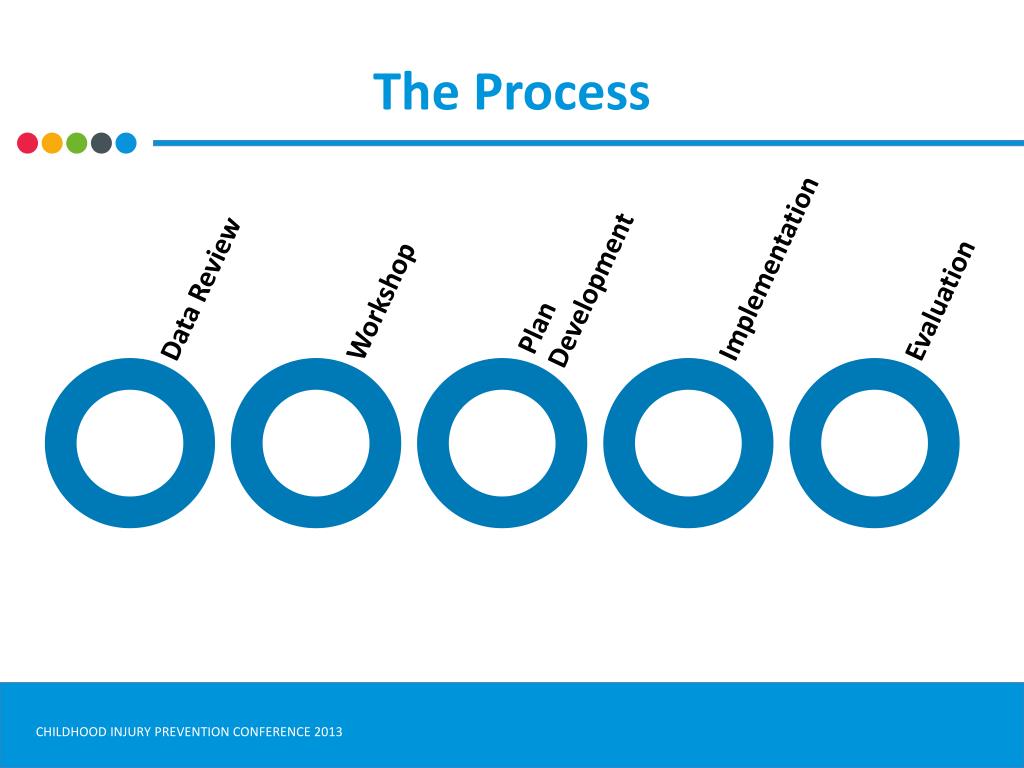 The Process

Data Review

Workshop

Plan
Development

Implementation

Evaluation

CHILDHOOD INJURY PREVENTION CONFERENCE 2013